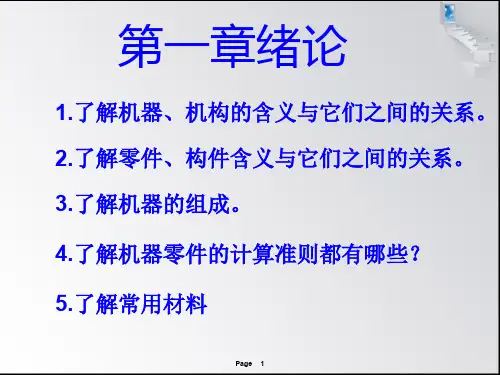 第一章绪论

1.了解机器、机构的含义与它们之间的关系。

2.了解零件、构件含义与它们之间的关系。

3.了解机器的组成。

4.了解机器零件的计算准则都有哪些？

5.了解常用材料

Page 1